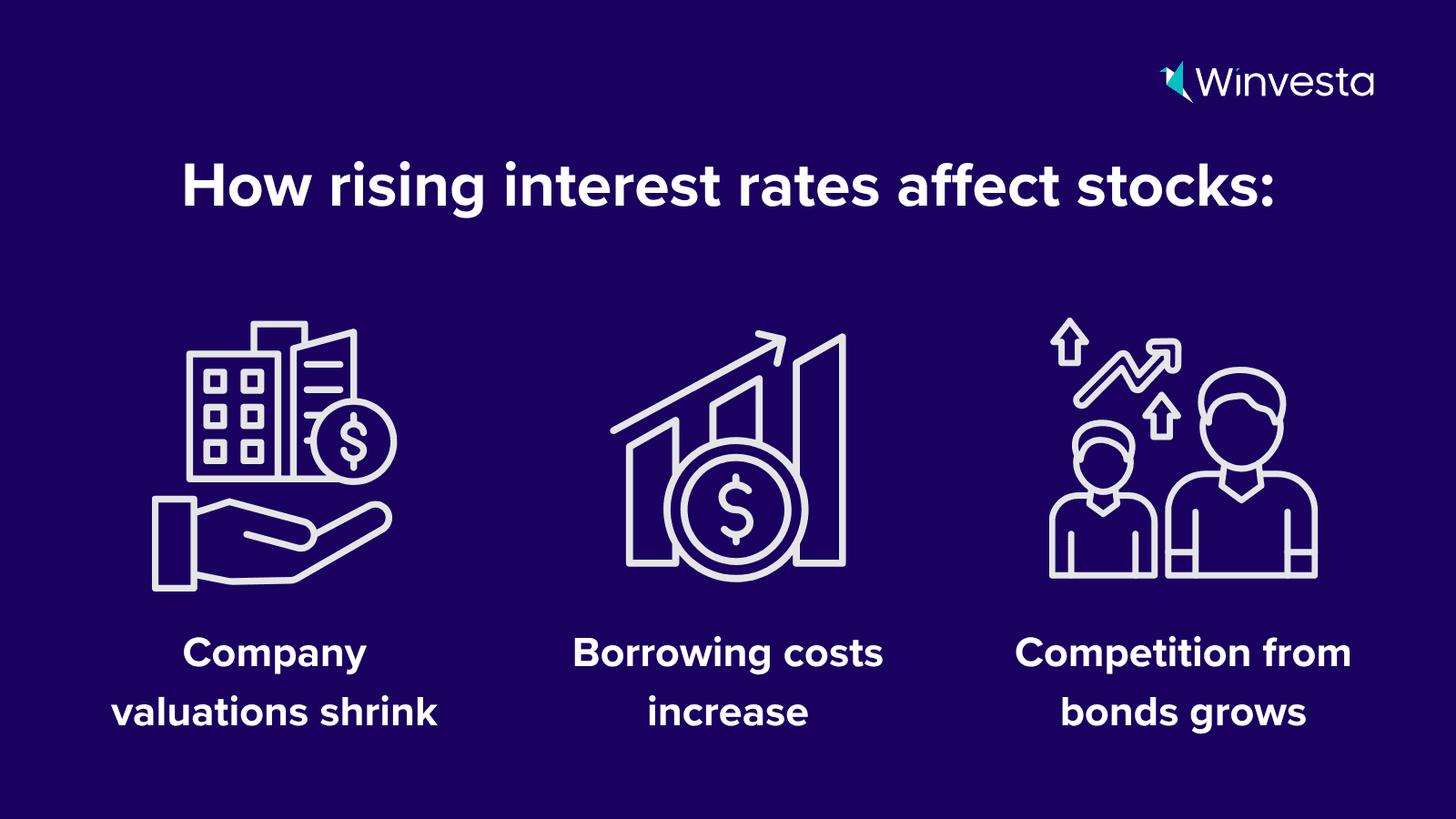 Winvesta

How rising interest rates affect stocks:

Company valuations shrink

Borrowing costs increase

Competition from bonds grows